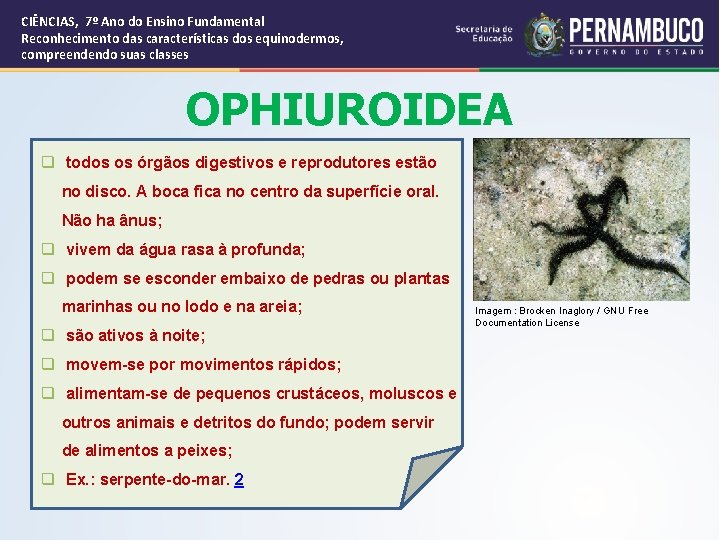 CIÊNCIAS, 7º Ano do Ensino Fundamental
Reconhecimento das características dos equinodermos, compreendendo suas classes

Secretaria de Educação
PERNAMBUCO
GOVERNO DO ESTADO

OPHIUROIDEA

❑ todos os órgãos digestivos e reprodutores estão no disco. A boca fica no centro da superfície oral. Não ha ânus;
❑ vivem da água rasa à profunda;
❑ podem se esconder embaixo de pedras ou plantas marinhas ou no lodo e na areia;
❑ são ativos à noite;
❑ movem-se por movimentos rápidos;
❑ alimentam-se de pequenos crustáceos, moluscos e outros animais e detritos do fundo; podem servir de alimentos a peixes;
❑ Ex.: serpente-do-mar. 2

Imagem : Brocken Inaglory / GNU Free Documentation License